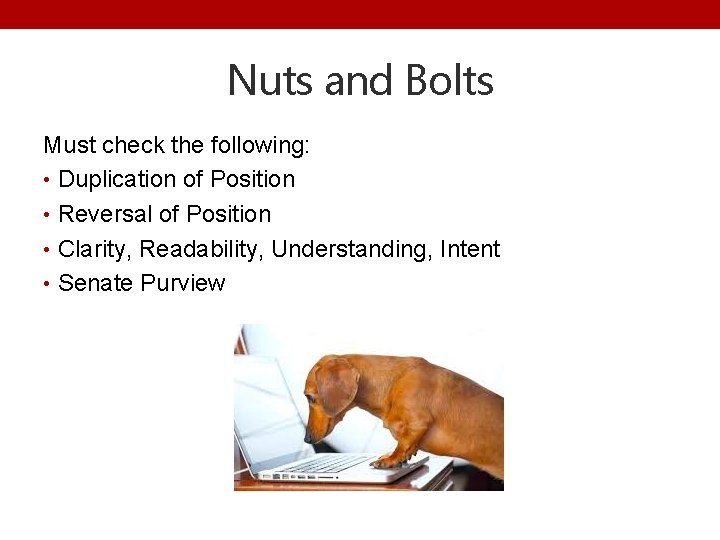 Nuts and Bolts

Must check the following:
• Duplication of Position
• Reversal of Position
• Clarity, Readability, Understanding, Intent
• Senate Purview